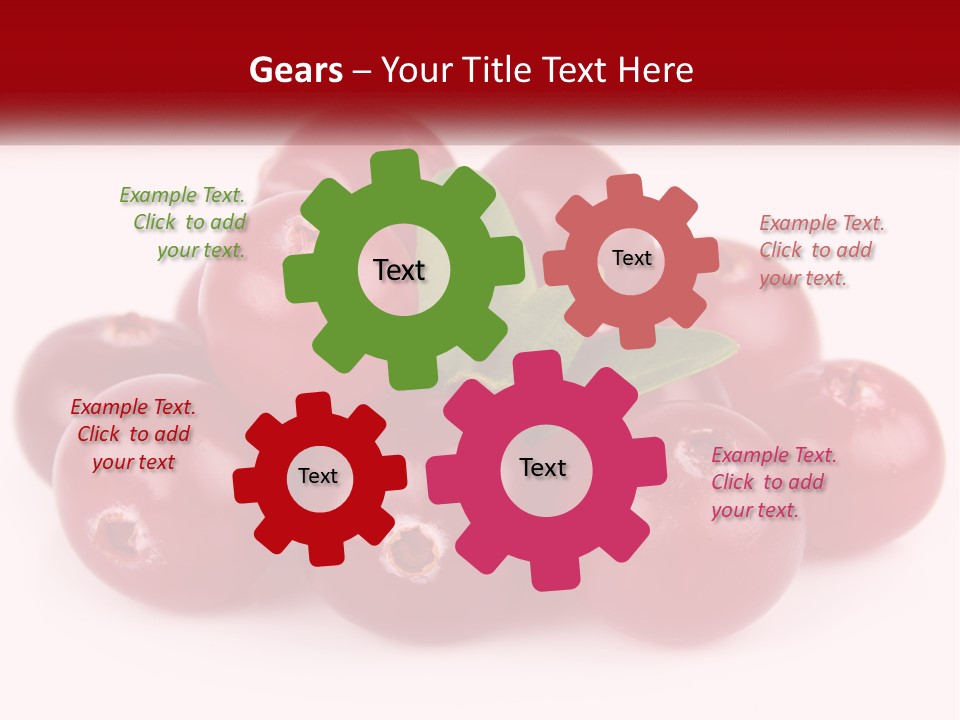 Gears – Your Title Text Here

Example Text. Click to add your text.

Text

Text

Example Text. Click to add your text.

Example Text. Click to add your text

Text

Text

Example Text. Click to add your text.